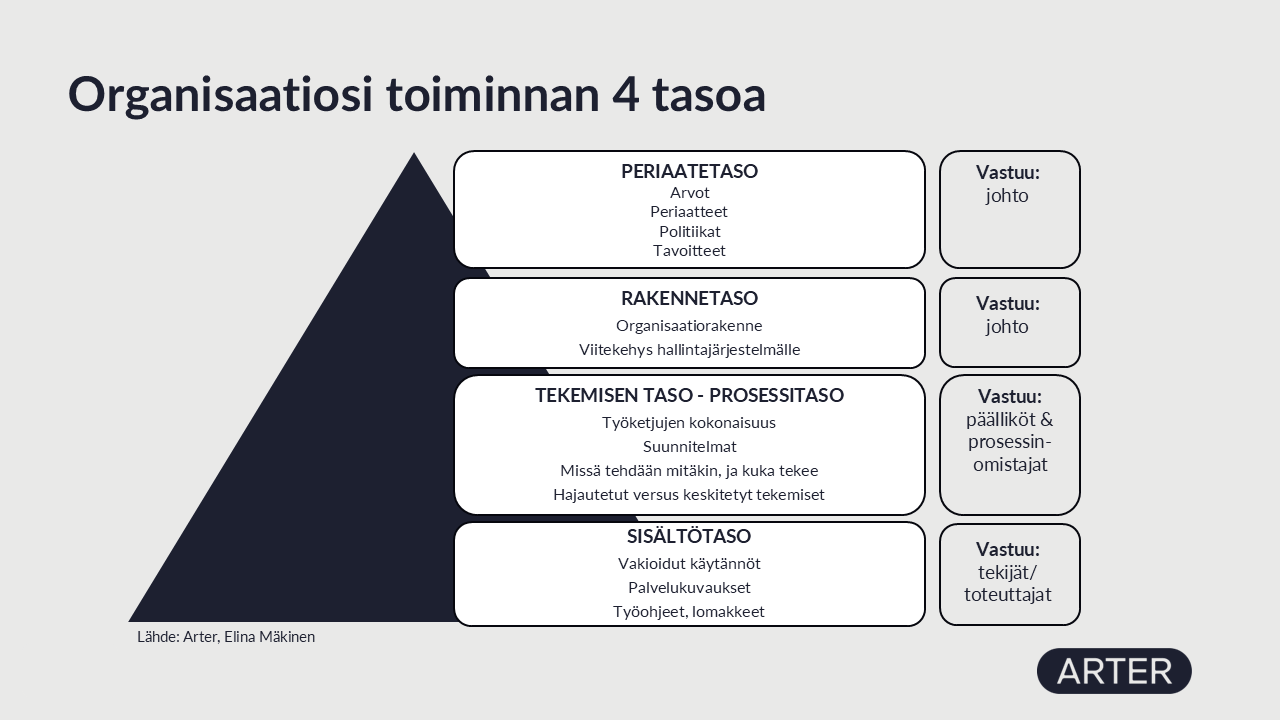 Organisaatiosi toiminnan 4 tasoa

PERIAATETASO
Arvot
Periaatteet
Politiikat
Tavoitteet

Vastuu:
johto

RAKENNETASO
Organisaatiorakenne
Viitekehys hallintajärjestelmälle

Vastuu:
johto

TEKEMISEN TASO - PROSESSITASO
Työketjujen kokonaisuus
Suunnitelmat
Missä tehdään mitäkin, ja kuka tekee
Hajautetut versus keskitetyt tekemiset

Vastuu:
päälliköt & prosessin-omistajat

SISÄLTÖTASO
Vakioidut käytännöt
Palvelukuvaukset
Työohjeet, lomakkeet

Vastuu:
tekijät/ toteuttajat

Lähde: Arter, Elina Mäkinen

ARTER